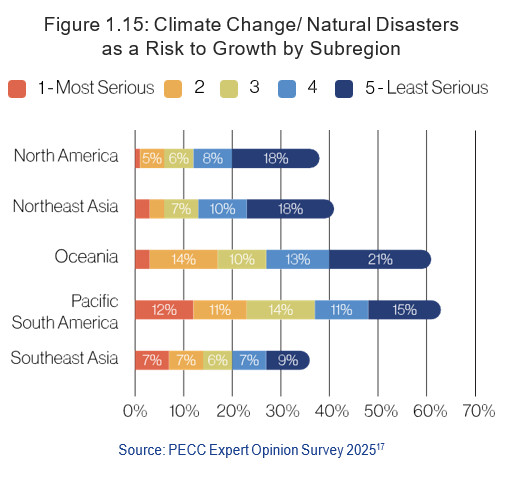 Figure 1.15: Climate Change/ Natural Disasters as a Risk to Growth by Subregion

1 - Most Serious 2 3 4 5 - Least Serious

North America 5% 6% 8% 18%

Northeast Asia 7% 10% 18%

Oceania 14% 10% 13% 21%

Pacific South America 12% 11% 14% 11% 15%

Southeast Asia 7% 7% 6% 7% 9%

0% 10% 20% 30% 40% 50% 60% 70%

Source: PECC Expert Opinion Survey 2025$^{17}$